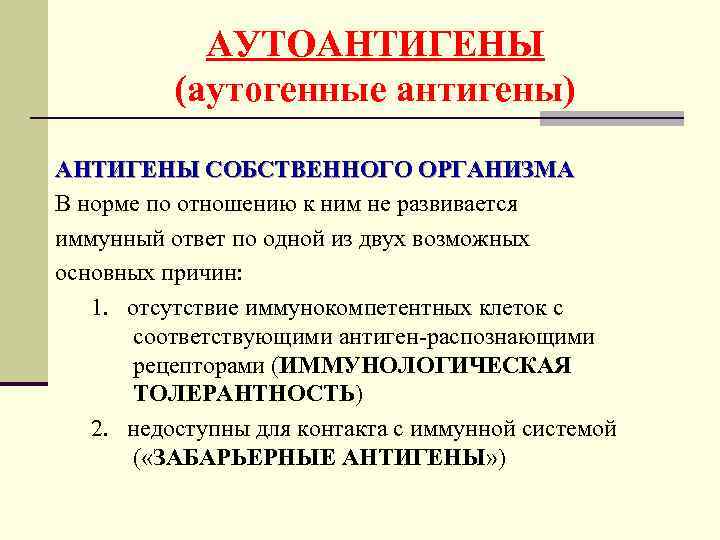 АУТОАНТИГЕНЫ
(аутогенные антигены)

АНТИГЕНЫ СОБСТВЕННОГО ОРГАНИЗМА
В норме по отношению к ним не развивается иммунный ответ по одной из двух возможных основных причин:

1. отсутствие иммунокомпетентных клеток с соответствующими антиген-распознающими рецепторами (ИММУНОЛОГИЧЕСКАЯ ТОЛЕРАНТНОСТЬ)
2. недоступны для контакта с иммунной системой («ЗАБАРЬЕРНЫЕ АНТИГЕНЫ»)